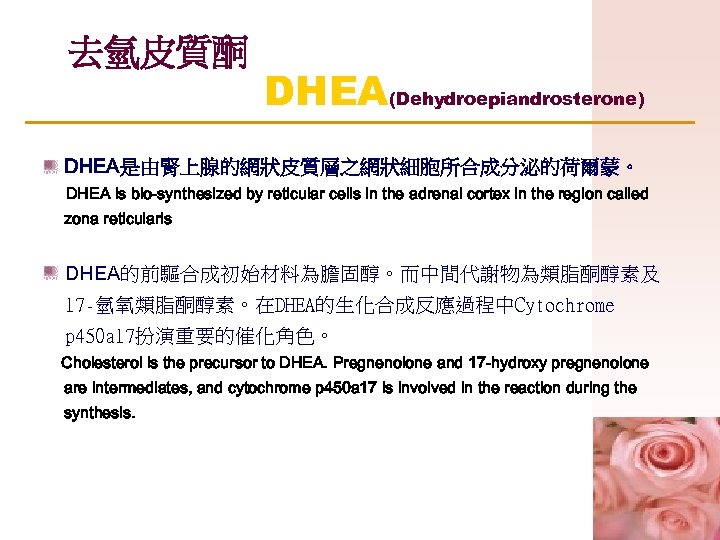 去氫皮質酮

DHEA(Dehydroepiandrosterone)

DHEA是由腎上腺的網狀皮質層之網狀細胞所合成分泌的荷爾蒙。
DHEA is bio-synthesized by reticular cells in the adrenal cortex in the region called zona reticularis

DHEA的前驅合成初始材料為膽固醇。而中間代謝物為類脂酮醇素及17-氫氧類脂酮醇素。在DHEA的生化合成反應過程中Cytochrome p450a17扮演重要的催化角色。
Cholesterol is the precursor to DHEA. Pregnenolone and 17-hydroxy pregnenolone are intermediates, and cytochrome p450a17 is involved in the reaction during the synthesis.